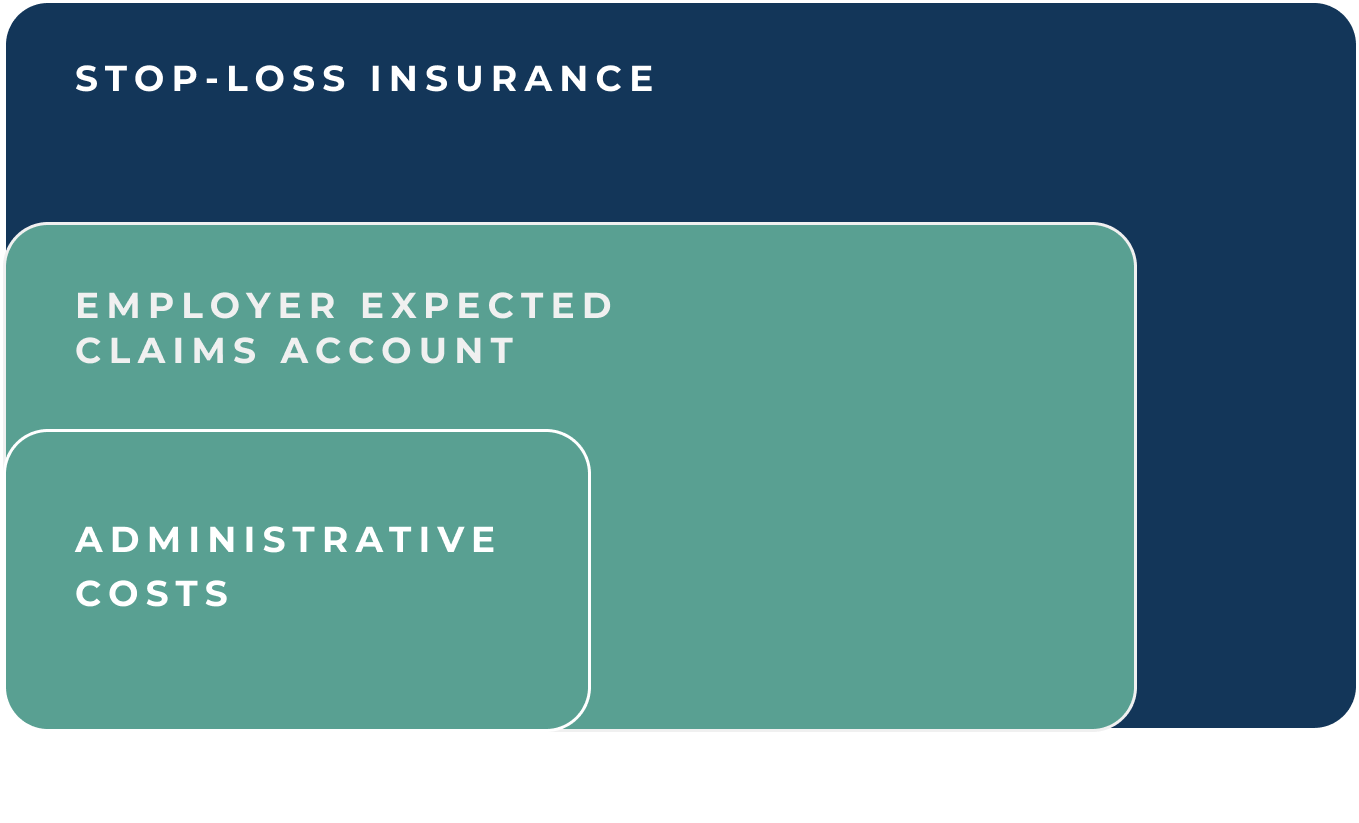 STOP-LOSS INSURANCE

EMPLOYER EXPECTED CLAIMS ACCOUNT

ADMINISTRATIVE COSTS